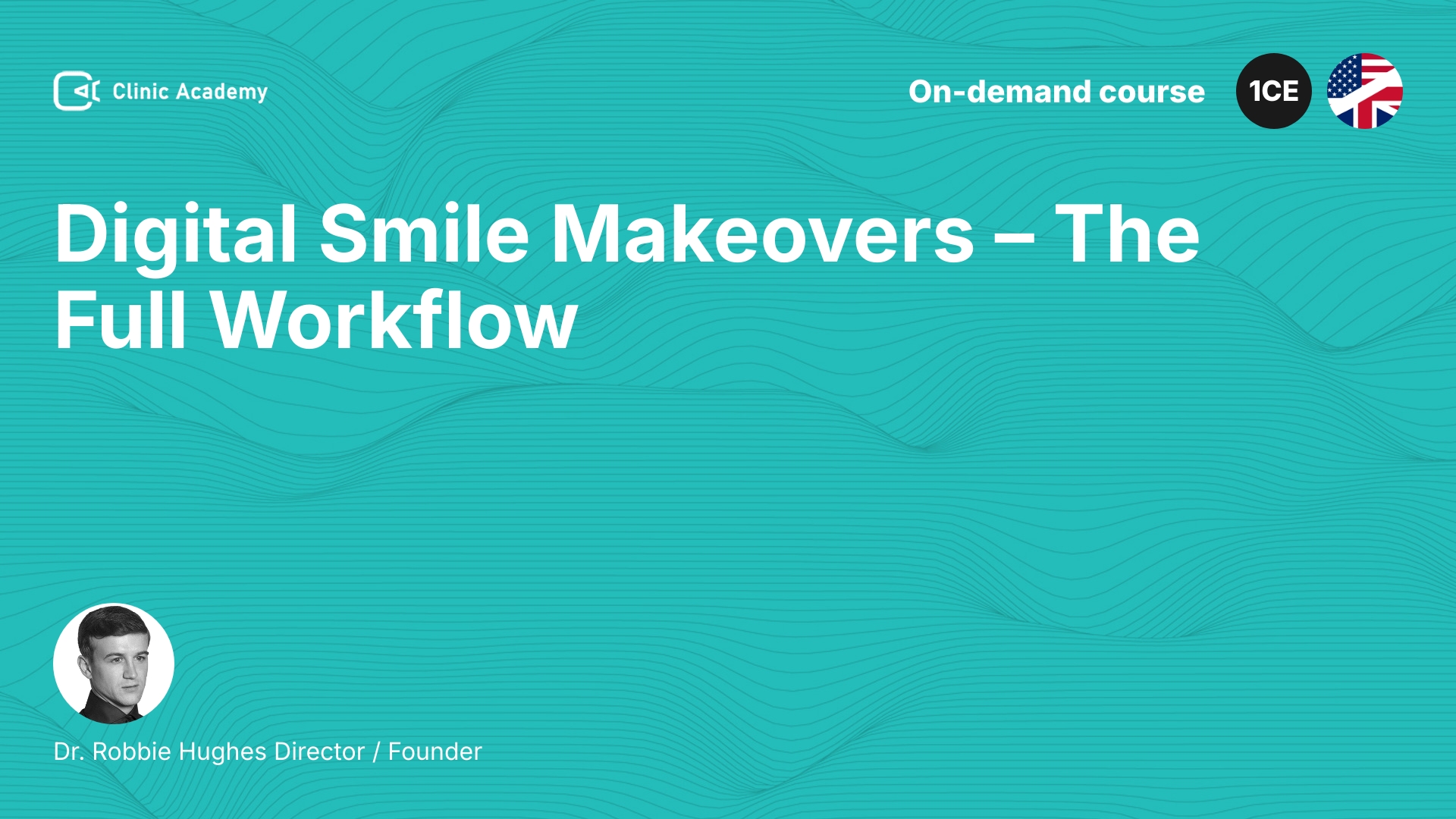 Clinic Academy

On-demand course

1CE

Digital Smile Makeovers – The Full Workflow

Dr. Robbie Hughes Director / Founder